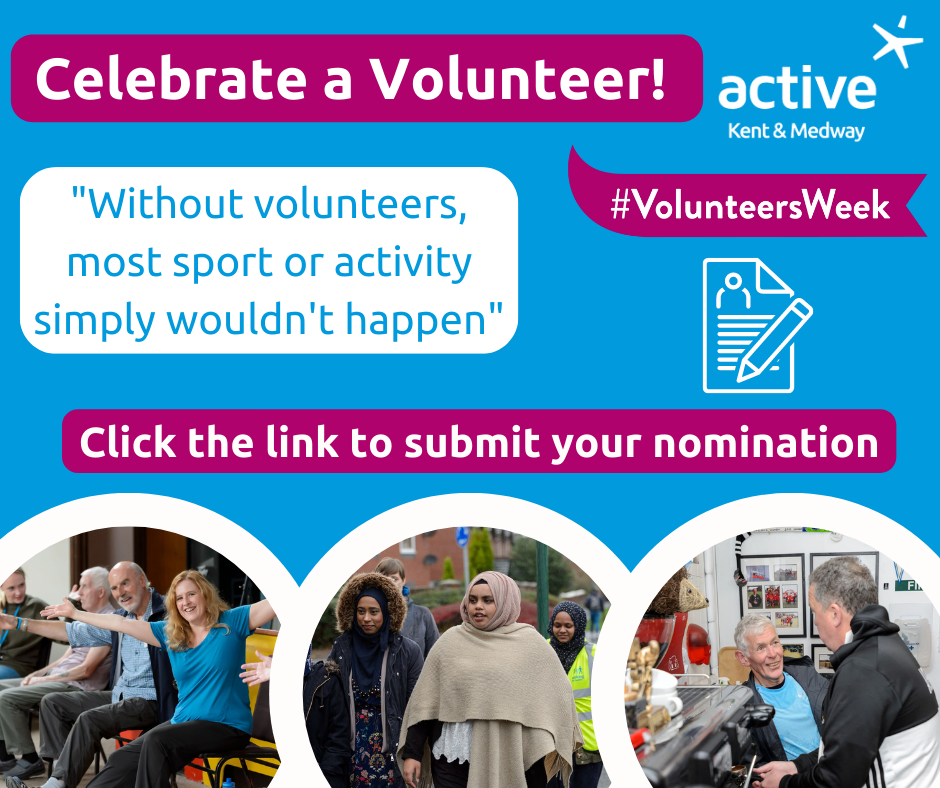 Celebrate a Volunteer!

active
Kent & Medway

"Without volunteers, most sport or activity simply wouldn't happen"

#VolunteersWeek

Click the link to submit your nomination